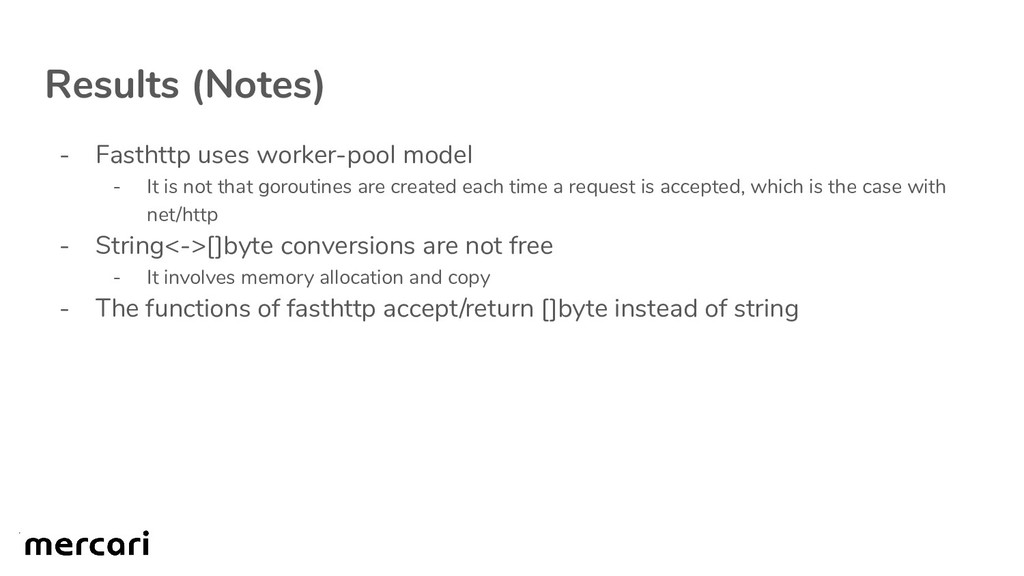 Results (Notes)

- Fasthttp uses worker-pool model
  - It is not that goroutines are created each time a request is accepted, which is the case with net/http
- String<->[]byte conversions are not free
  - It involves memory allocation and copy
- The functions of fasthttp accept/return []byte instead of string

mercari